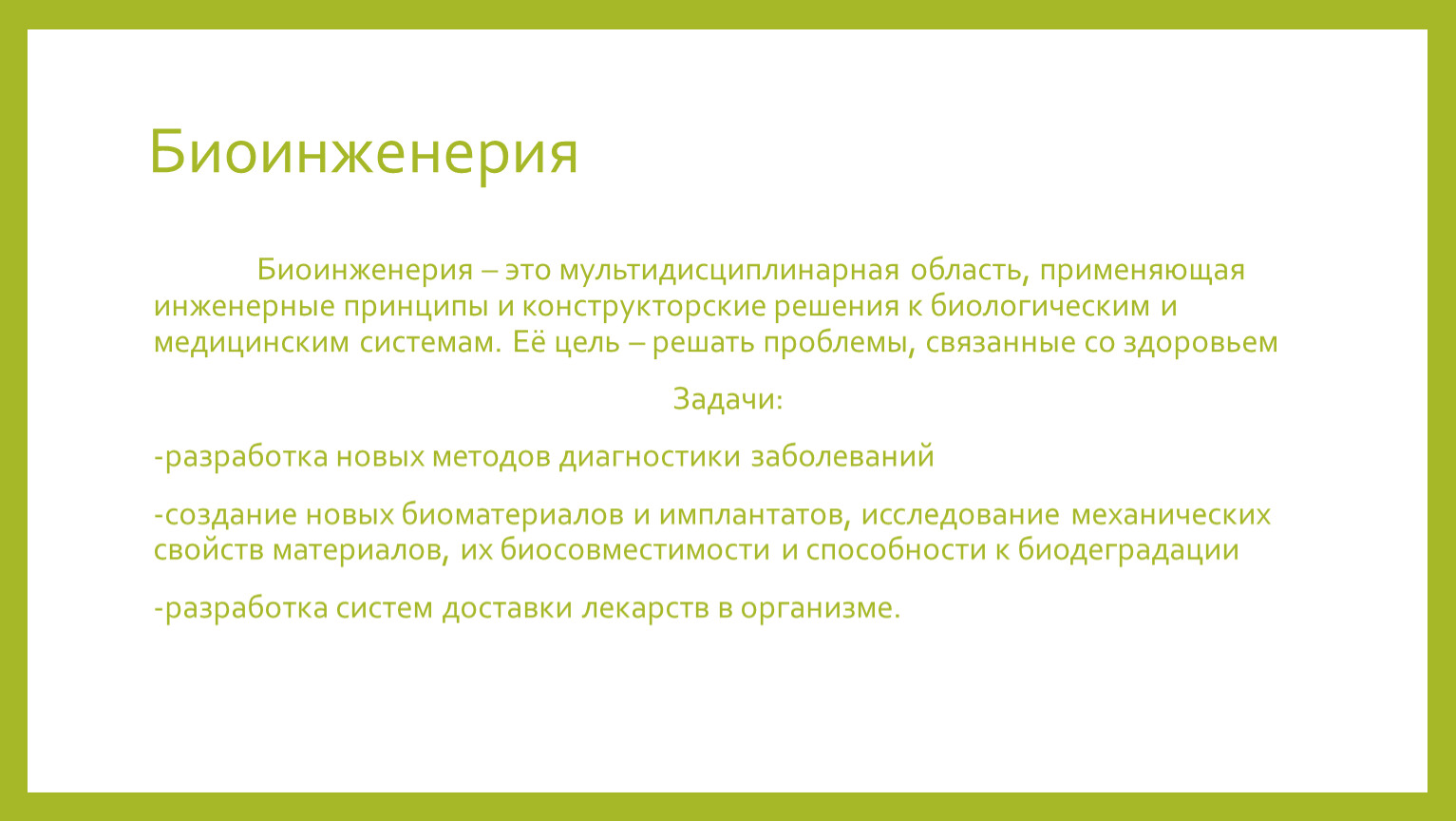 Биоинженерия

Биоинженерия – это мультидисциплинарная область, применяющая инженерные принципы и конструкторские решения к биологическим и медицинским системам. Её цель – решать проблемы, связанные со здоровьем

Задачи:

-разработка новых методов диагностики заболеваний

-создание новых биоматериалов и имплантатов, исследование механических свойств материалов, их биосовместимости и способности к биодеградации

-разработка систем доставки лекарств в организме.